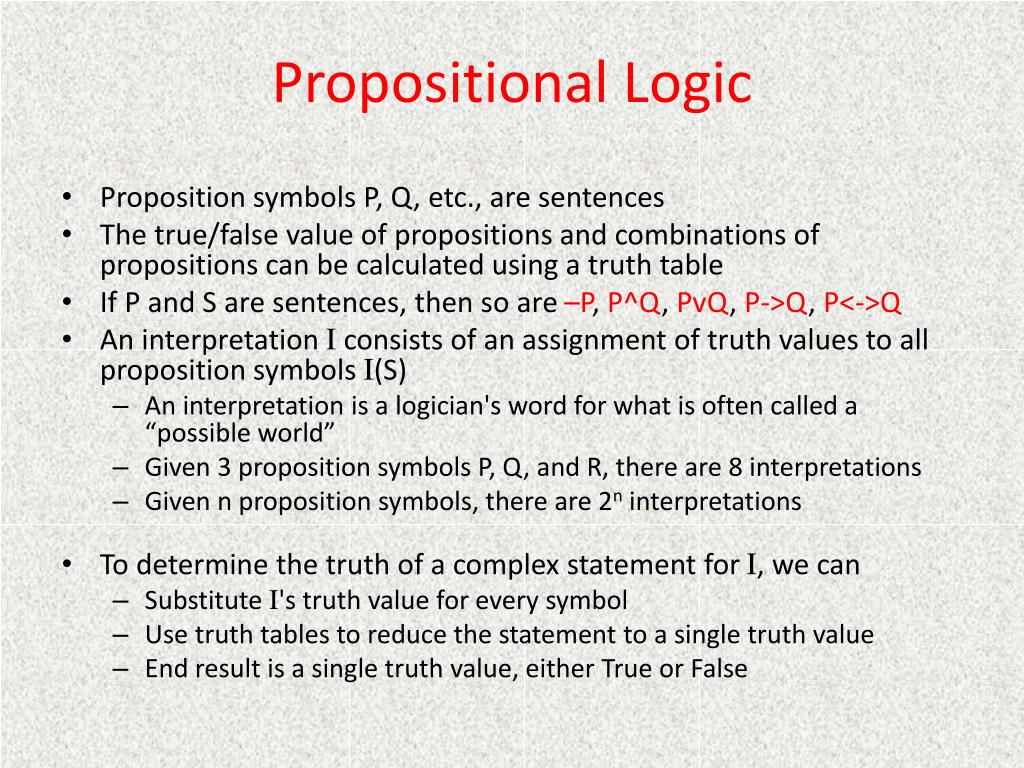 Propositional Logic

• Proposition symbols P, Q, etc., are sentences
• The true/false value of propositions and combinations of propositions can be calculated using a truth table
• If P and S are sentences, then so are –P, P^Q, PvQ, P->Q, P<->Q
• An interpretation I consists of an assignment of truth values to all proposition symbols I(S)
– An interpretation is a logician's word for what is often called a “possible world”
– Given 3 proposition symbols P, Q, and R, there are 8 interpretations
– Given n proposition symbols, there are $2^n$ interpretations

• To determine the truth of a complex statement for I, we can
– Substitute I's truth value for every symbol
– Use truth tables to reduce the statement to a single truth value
– End result is a single truth value, either True or False